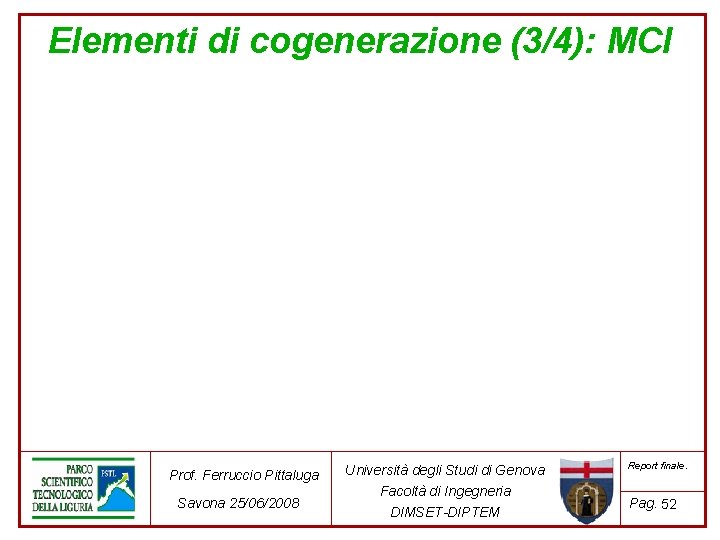 Elementi di cogenerazione (3/4): MCI

PARCO SCIENTIFICO TECNOLOGICO DELLA LIGURIA PSTL

Prof. Ferruccio Pittaluga
Savona 25/06/2008

Università degli Studi di Genova
Facoltà di Ingegneria
DIMSET-DIPTEM

Report finale.

Pag. 52